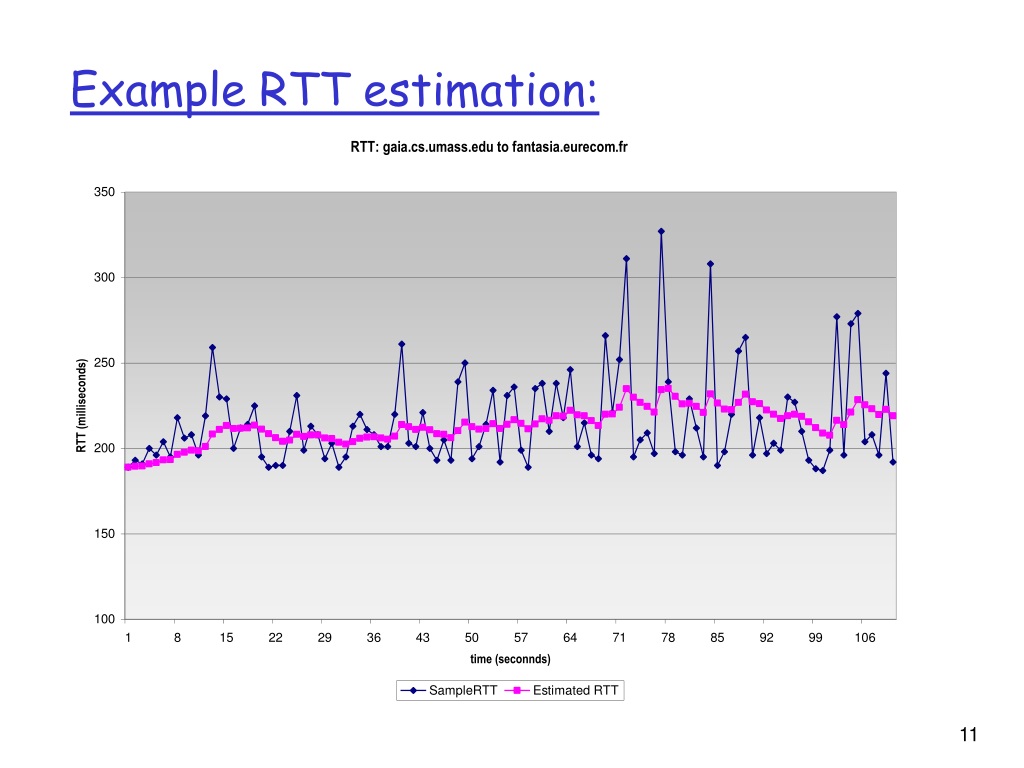 Example RTT estimation:

RTT: gaia.cs.umass.edu to fantasia.eurecom.fr

350
300
250
200
150
100

RTT (milliseconds)

1 8 15 22 29 36 43 50 57 64 71 78 85 92 99 106

time (seconnds)

SampleRTT Estimated RTT

11